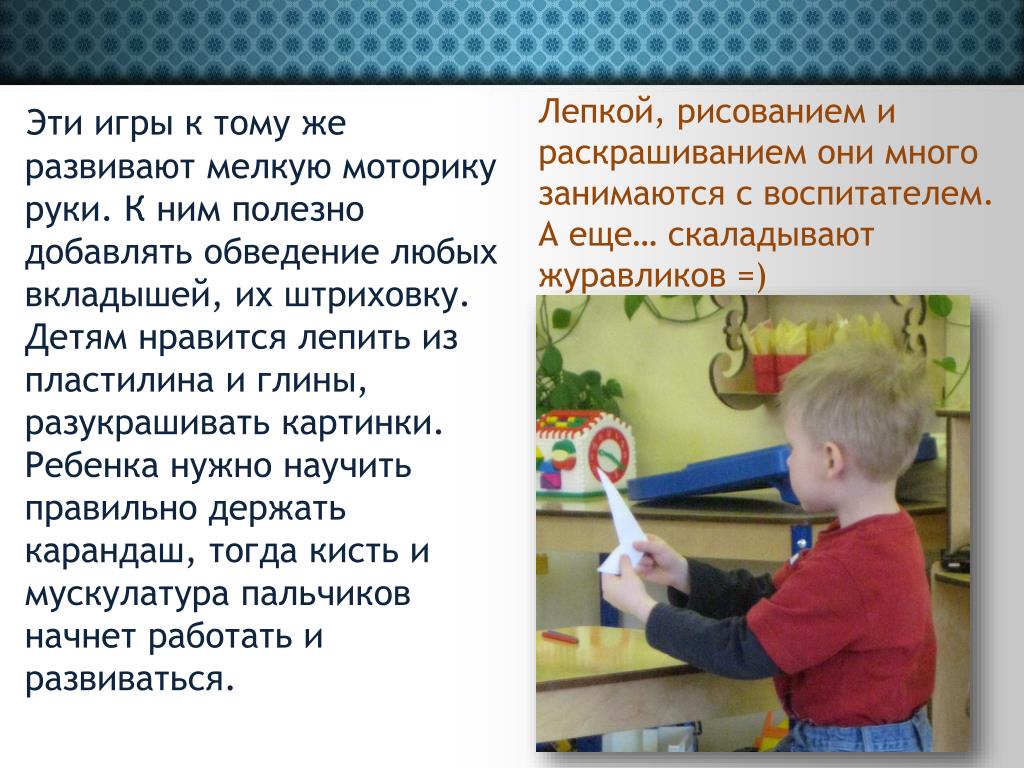 Эти игры к тому же развивают мелкую моторику руки. К ним полезно добавлять обведение любых вкладышей, их штриховку. Детям нравится лепить из пластилина и глины, разукрашивать картинки. Ребенка нужно научить правильно держать карандаш, тогда кисть и мускулатура пальчиков начнет работать и развиваться.

Лепкой, рисованием и раскрашиванием они много занимаются с воспитателем. А еще… скаладывают журавликов =)